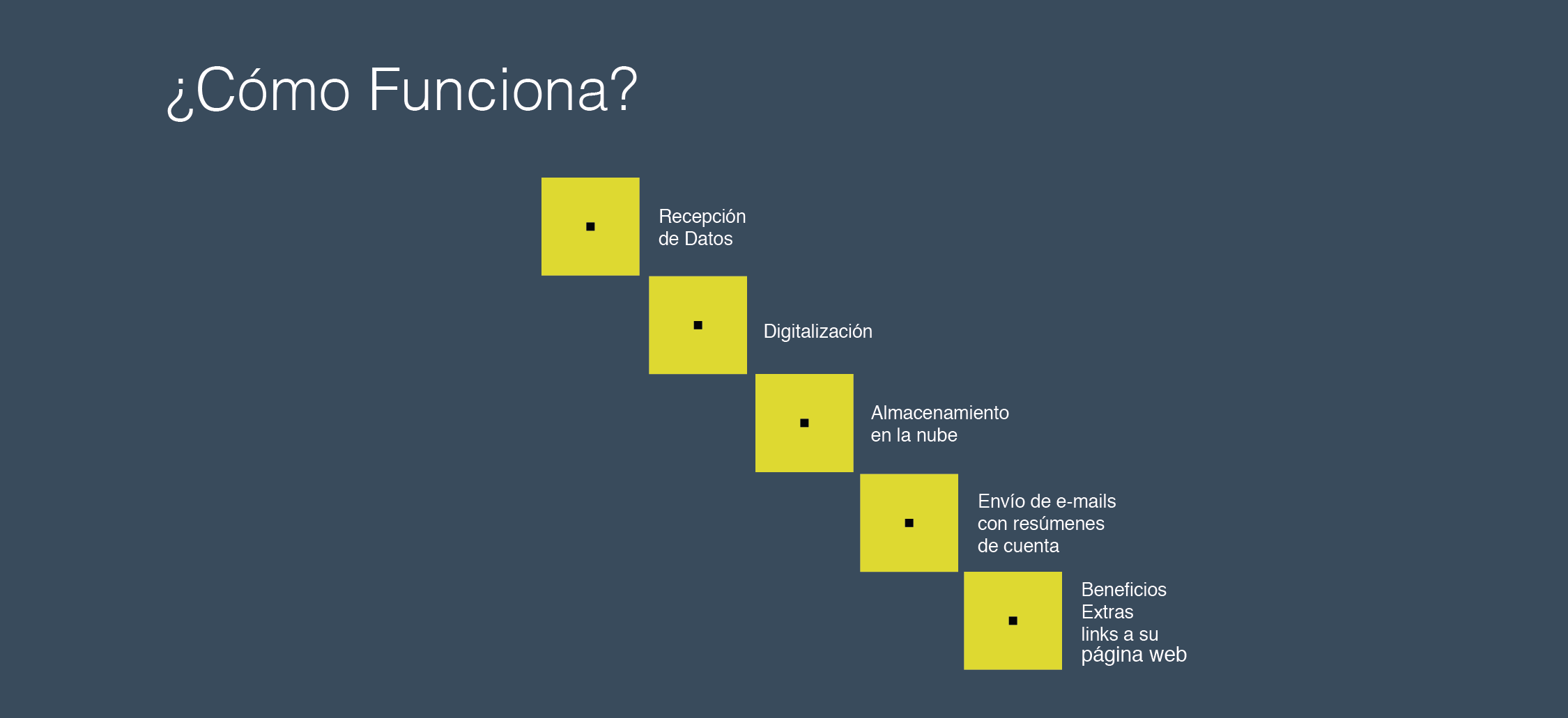 ¿Cómo Funciona?

Recepción de Datos

Digitalización

Almacenamiento en la nube

Envío de e-mails con resúmenes de cuenta

Beneficios Extras links a su página web